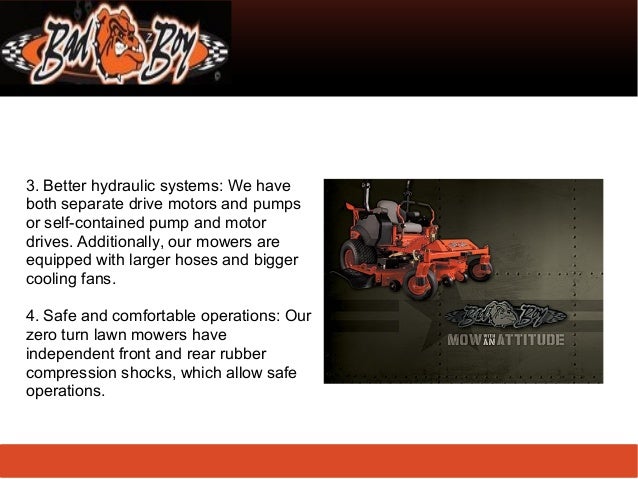 Bad Boy

3. Better hydraulic systems: We have both separate drive motors and pumps or self-contained pump and motor drives. Additionally, our mowers are equipped with larger hoses and bigger cooling fans.

4. Safe and comfortable operations: Our zero turn lawn mowers have independent front and rear rubber compression shocks, which allow safe operations.

Bad Boy
MOW WITH AN ATTITUDE